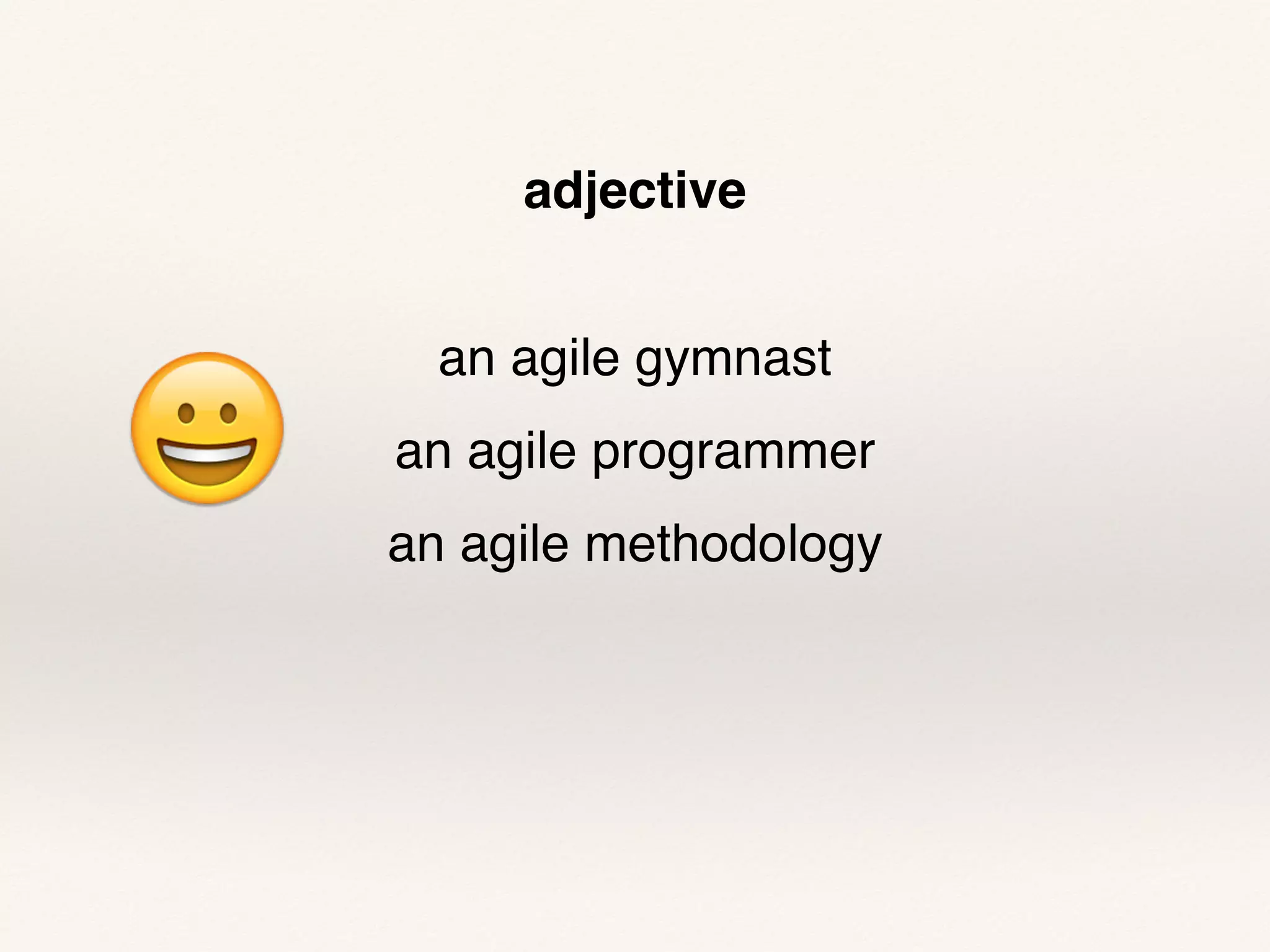 adjective

an agile gymnast

an agile programmer

an agile methodology